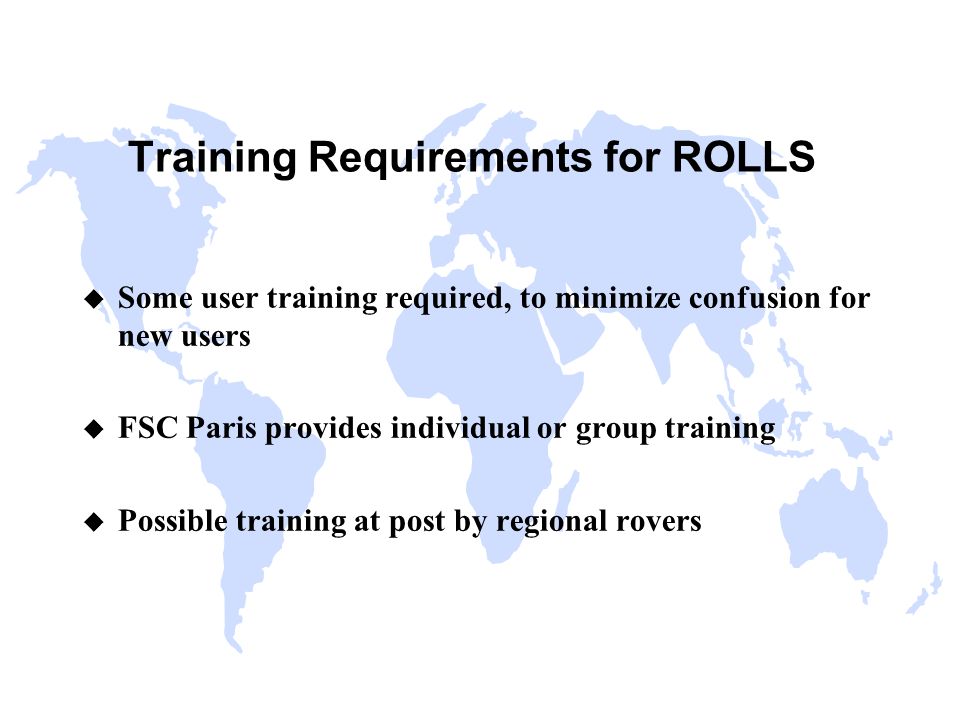 Training Requirements for ROLLS

◆ Some user training required, to minimize confusion for new users

◆ FSC Paris provides individual or group training

◆ Possible training at post by regional rovers